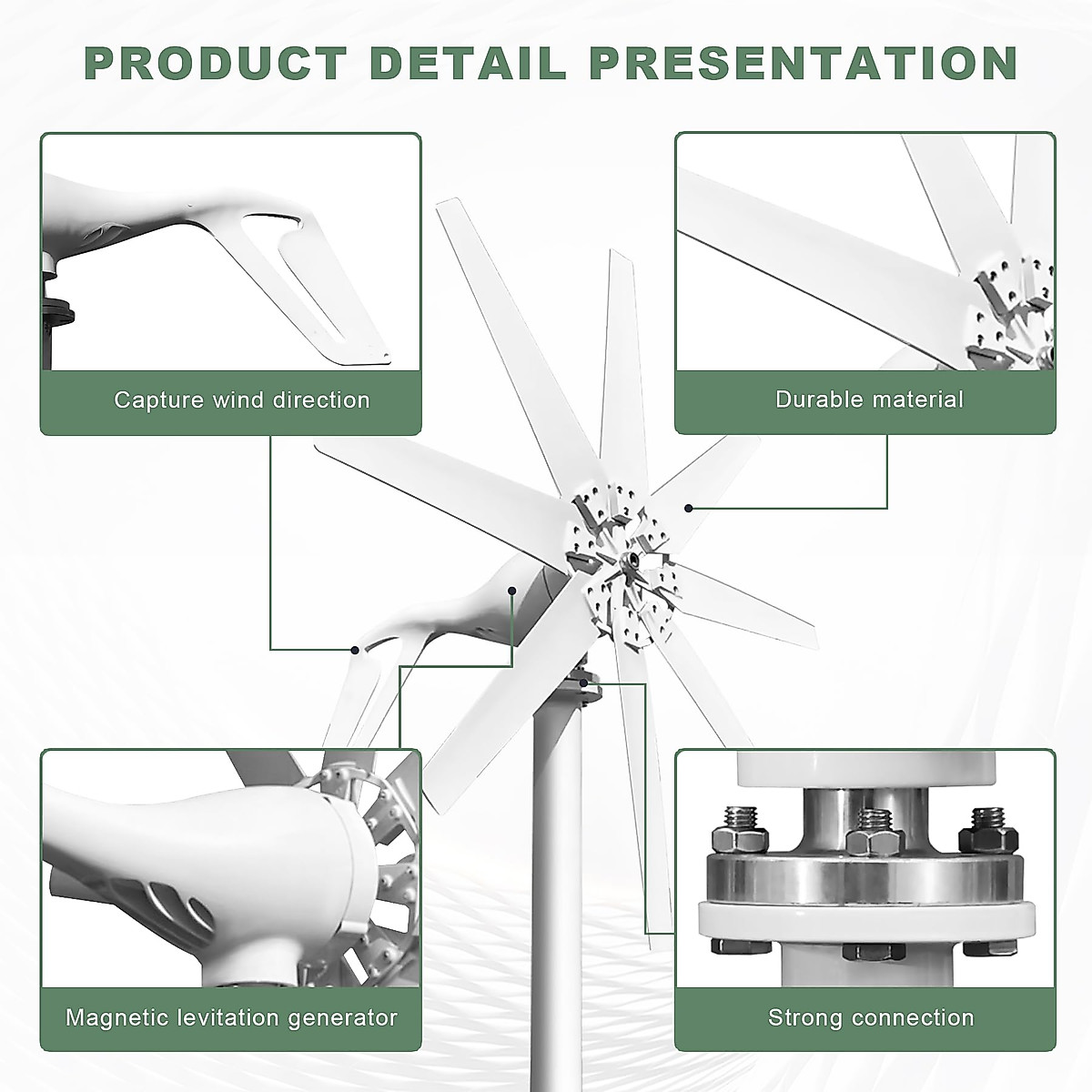 PRODUCT DETAIL PRESENTATION

Capture wind direction

Durable material

Magnetic levitation generator

Strong connection